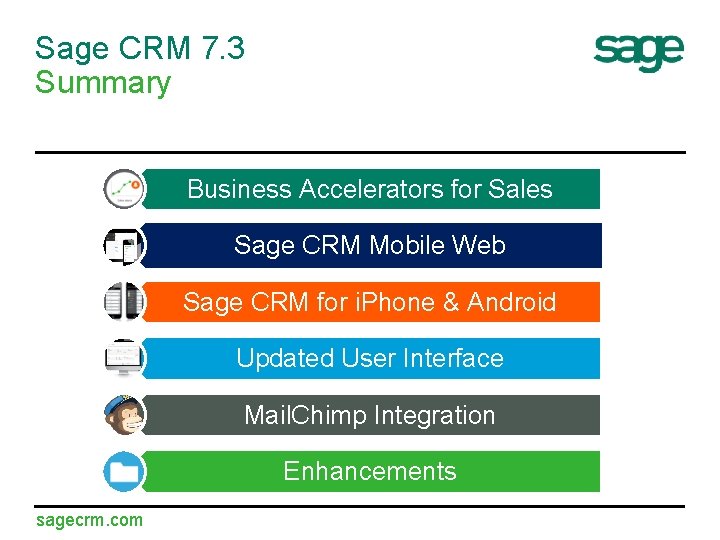 Sage CRM 7.3
Summary

sage

Business Accelerators for Sales

Sage CRM Mobile Web

Sage CRM for iPhone & Android

Updated User Interface

MailChimp Integration

Enhancements

sagecrm.com